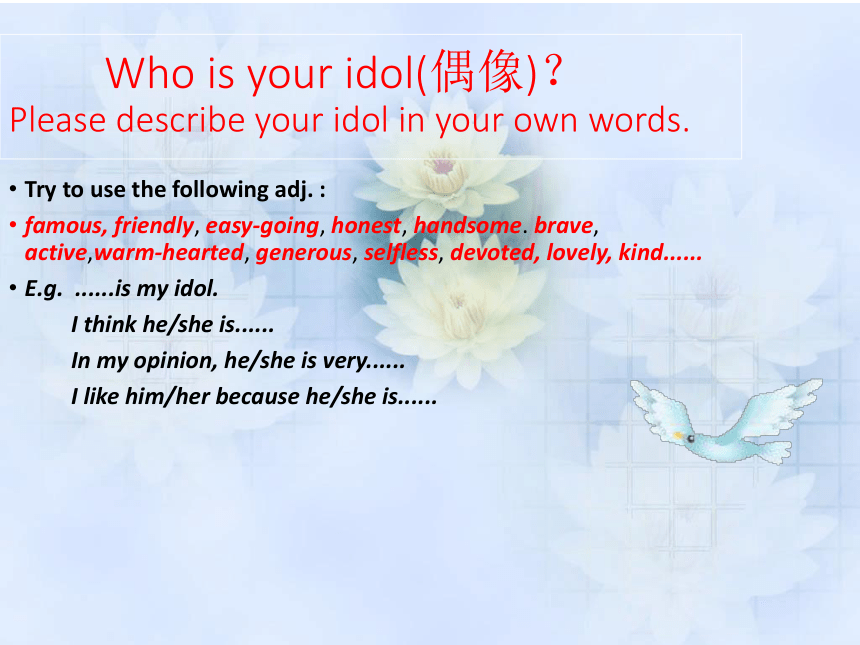 Who is your idol(偶像)?
Please describe your idol in your own words.

• Try to use the following adj. :

• famous, friendly, easy-going, honest, handsome. brave, active,warm-hearted, generous, selfless, devoted, lovely, kind......

• E.g. ......is my idol.
I think he/she is......
In my opinion, he/she is very......
I like him/her because he/she is......